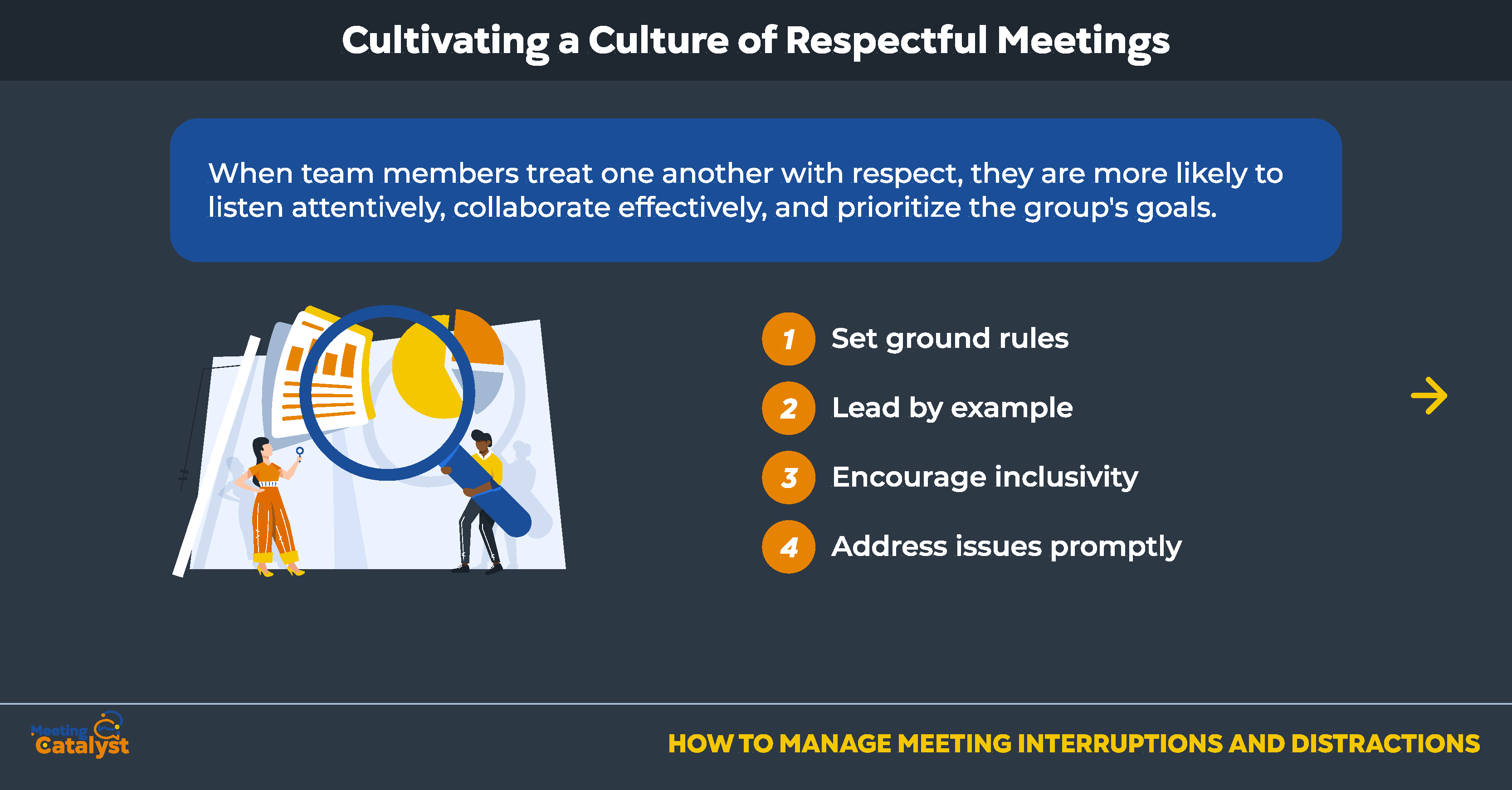 Cultivating a Culture of Respectful Meetings

When team members treat one another with respect, they are more likely to listen attentively, collaborate effectively, and prioritize the group's goals.

1 Set ground rules

2 Lead by example

3 Encourage inclusivity

4 Address issues promptly

Meeting Catalyst

HOW TO MANAGE MEETING INTERRUPTIONS AND DISTRACTIONS